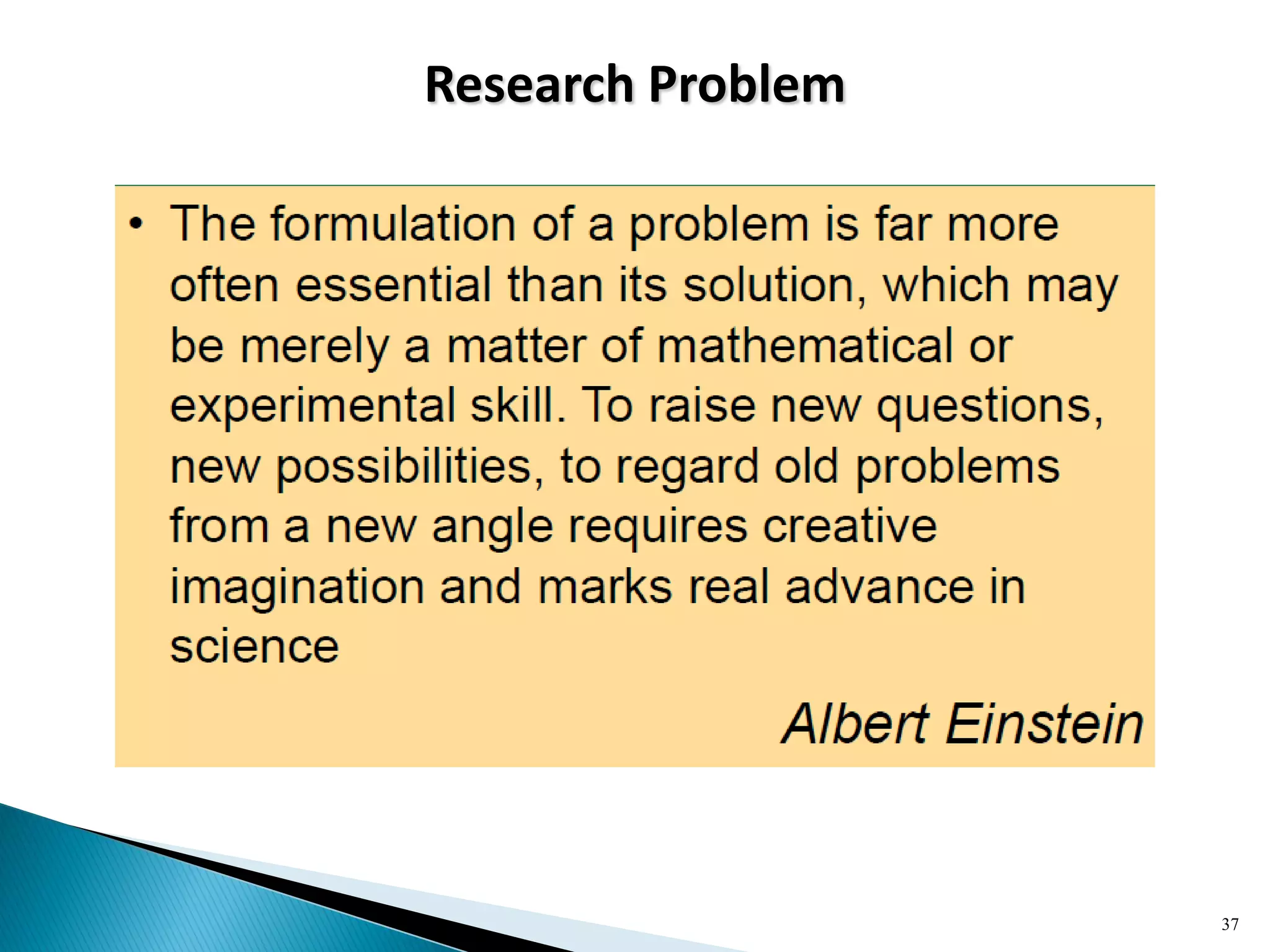 Research Problem

• The formulation of a problem is far more often essential than its solution, which may be merely a matter of mathematical or experimental skill. To raise new questions, new possibilities, to regard old problems from a new angle requires creative imagination and marks real advance in science

Albert Einstein

37